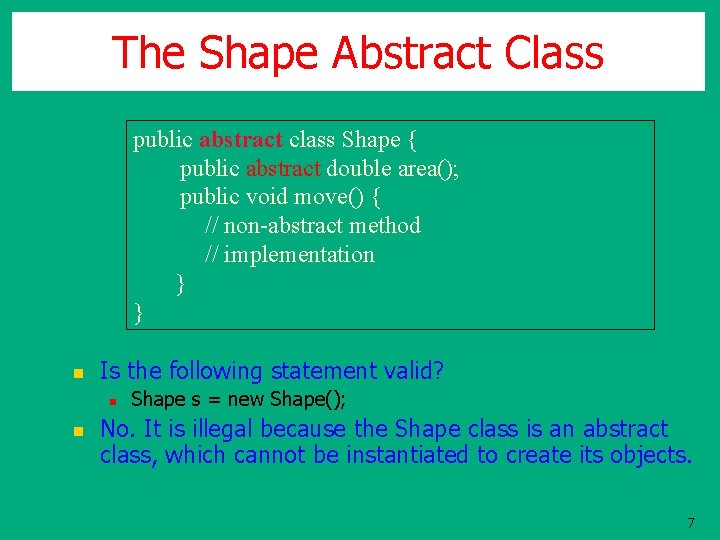 The Shape Abstract Class

public abstract class Shape {
public abstract double area();
public void move() {
// non-abstract method
// implementation
}
}

Is the following statement valid?

Shape s = new Shape();

No. It is illegal because the Shape class is an abstract class, which cannot be instantiated to create its objects.

7